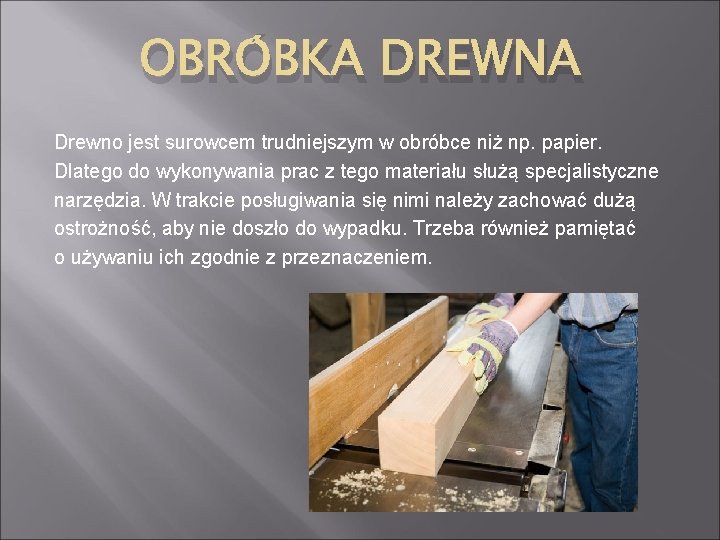 OBRÓBKA DREWNA

Drewno jest surowcem trudniejszym w obróbce niż np. papier. Dlatego do wykonywania prac z tego materiału służą specjalistyczne narzędzia. W trakcie posługiwania się nimi należy zachować dużą ostrożność, aby nie doszło do wypadku. Trzeba również pamiętać o używaniu ich zgodnie z przeznaczeniem.